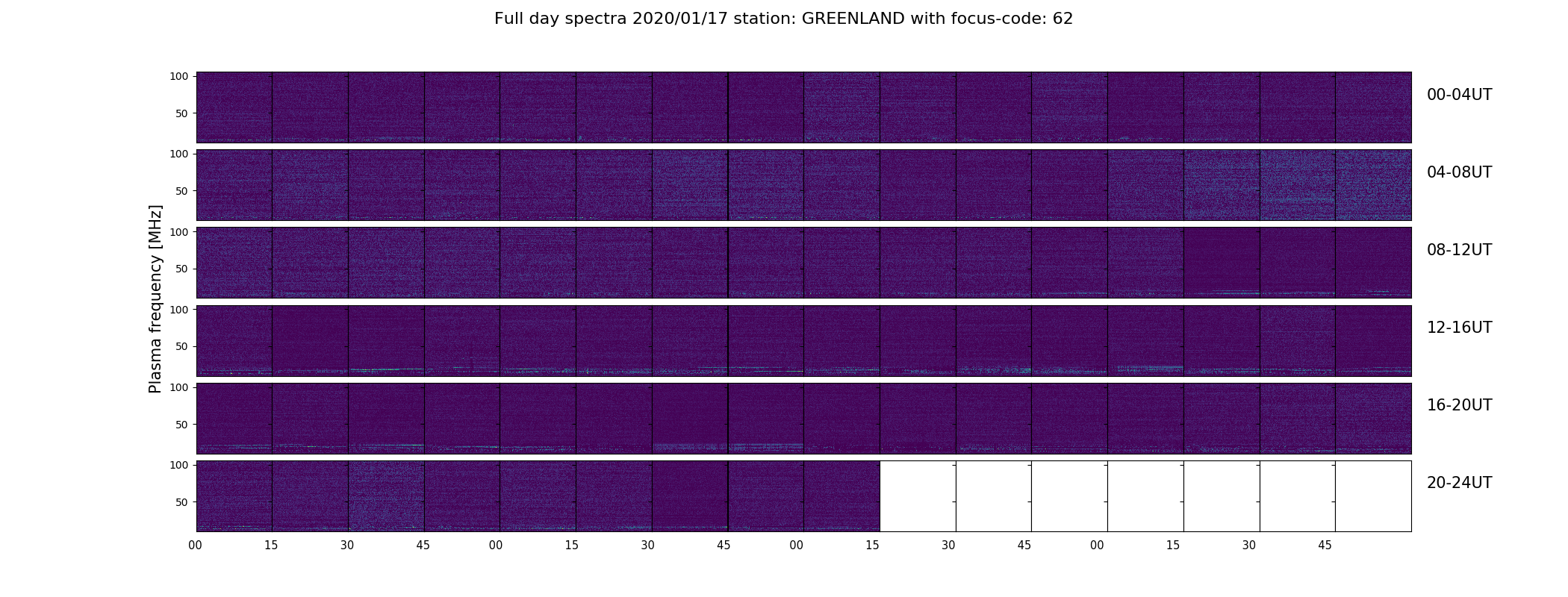 Full day spectra 2020/01/17 station: GREENLAND with focus-code: 62

Plasma frequency [MHz]

100
50
00-04UT

100
50
04-08UT

100
50
08-12UT

100
50
12-16UT

100
50
16-20UT

100
50
20-24UT

00 15 30 45 00 15 30 45 00 15 30 45 00 15 30 45